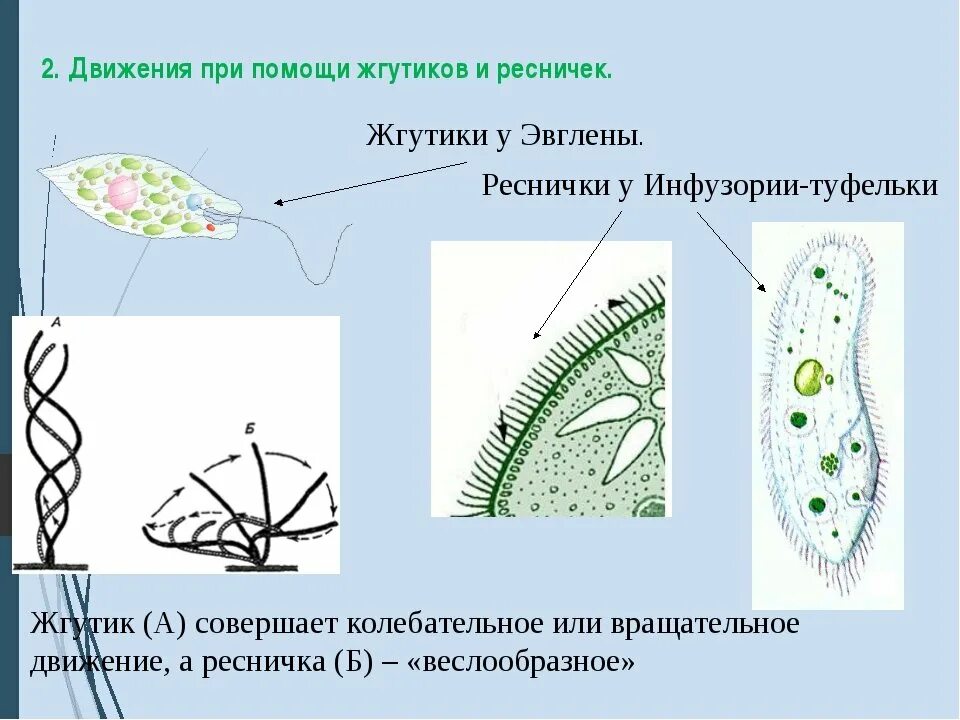 2. Движения при помощи жгутиков и ресничек.

Жгутики у Эвглены.

Реснички у Инфузории-туфельки

А

Б

Жгутик (А) совершает колебательное или вращательное движение, а ресничка (Б) – «веслообразное»